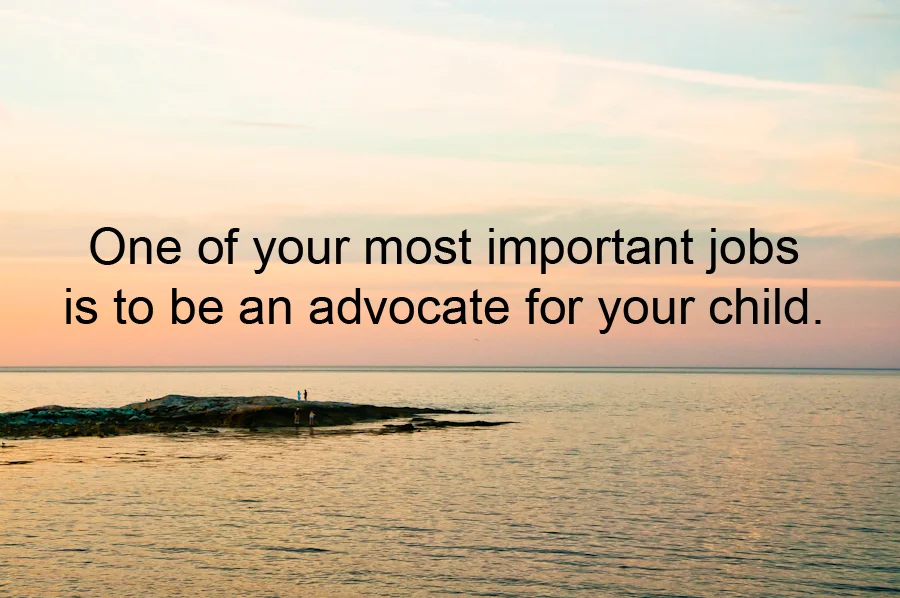 One of your most important jobs is to be an advocate for your child.